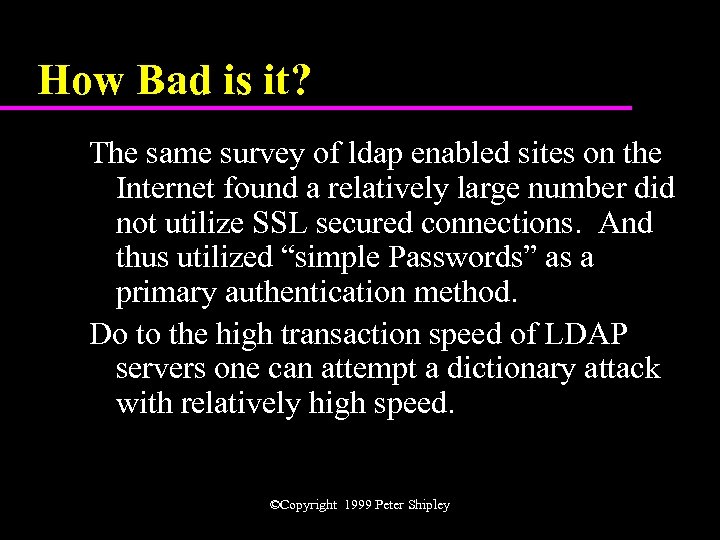 How Bad is it?

The same survey of ldap enabled sites on the Internet found a relatively large number did not utilize SSL secured connections. And thus utilized “simple Passwords” as a primary authentication method.

Do to the high transaction speed of LDAP servers one can attempt a dictionary attack with relatively high speed.

©Copyright 1999 Peter Shipley